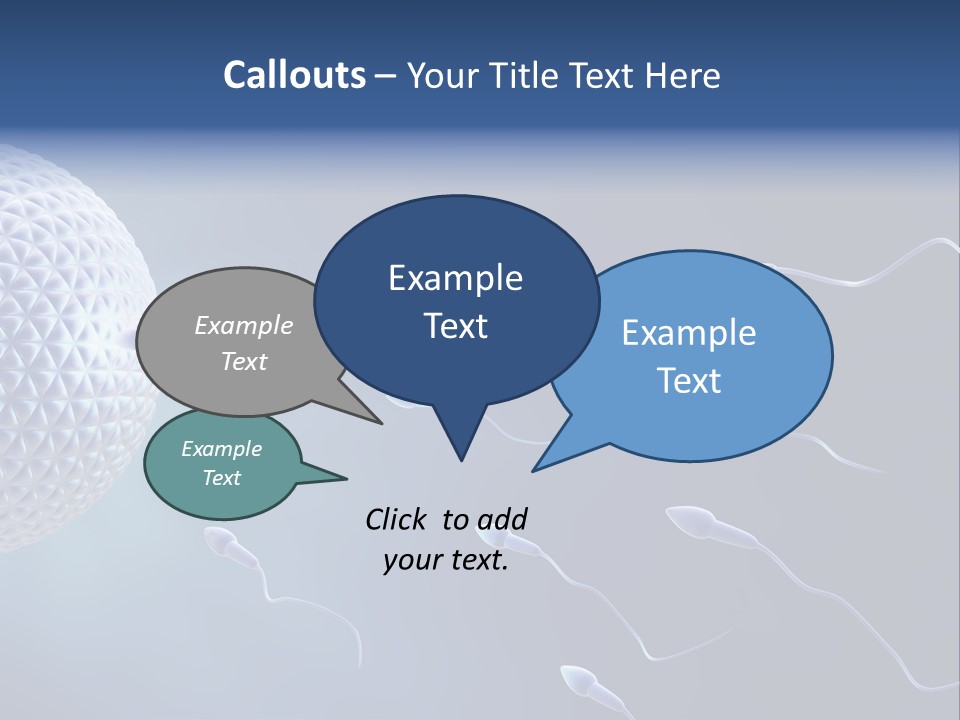 Callouts – Your Title Text Here

Example Text

Example Text

Example Text

Example Text

Click to add your text.